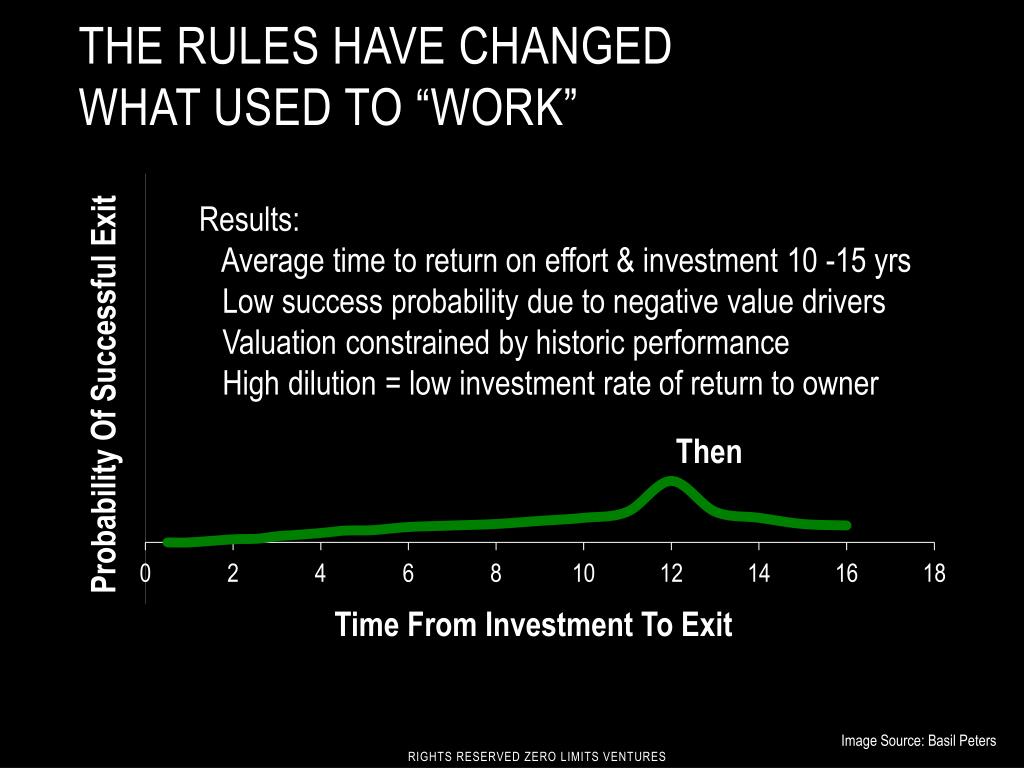 THE RULES HAVE CHANGED
WHAT USED TO “WORK”

Probability Of Successful Exit

Results:
Average time to return on effort & investment 10 -15 yrs
Low success probability due to negative value drivers
Valuation constrained by historic performance
High dilution = low investment rate of return to owner

Then

0 2 4 6 8 10 12 14 16 18

Time From Investment To Exit

Image Source: Basil Peters

RIGHTS RESERVED ZERO LIMITS VENTURES